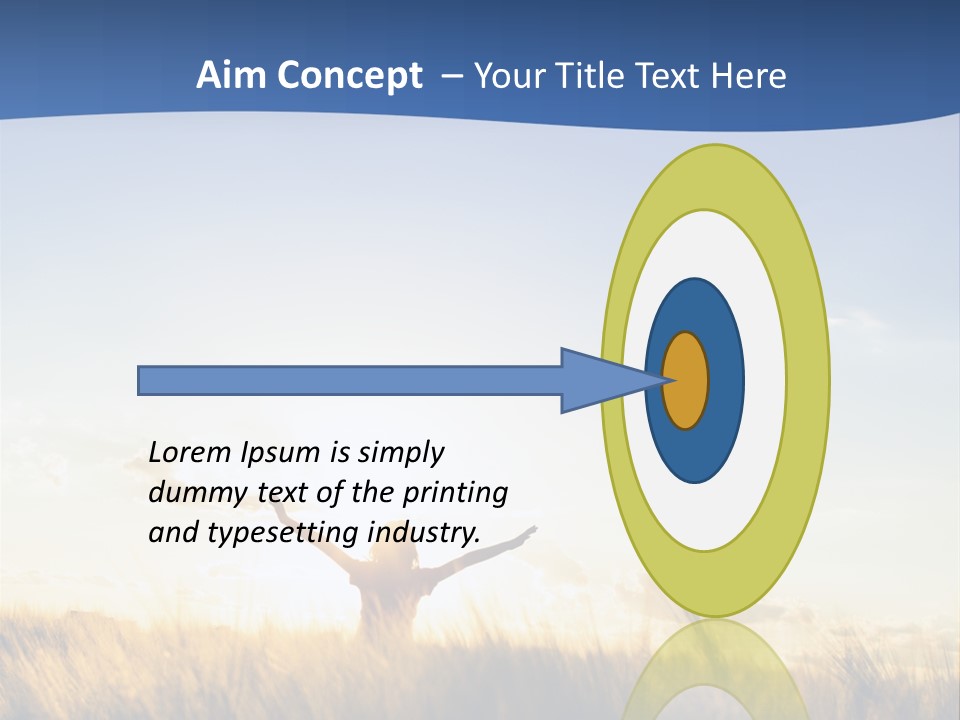 Aim Concept – Your Title Text Here

Lorem Ipsum is simply dummy text of the printing and typesetting industry.